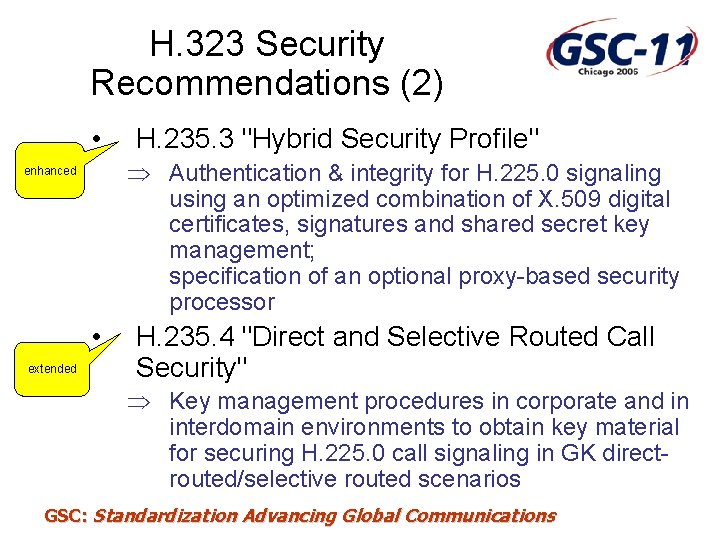 H.323 Security Recommendations (2)

GSC-11
Chicago 2005

enhanced

• H.235.3 "Hybrid Security Profile"

⇒ Authentication & integrity for H.225.0 signaling using an optimized combination of X.509 digital certificates, signatures and shared secret key management;
specification of an optional proxy-based security processor

extended

• H.235.4 "Direct and Selective Routed Call Security"

⇒ Key management procedures in corporate and in interdomain environments to obtain key material for securing H.225.0 call signaling in GK direct-routed/selective routed scenarios

GSC: Standardization Advancing Global Communications